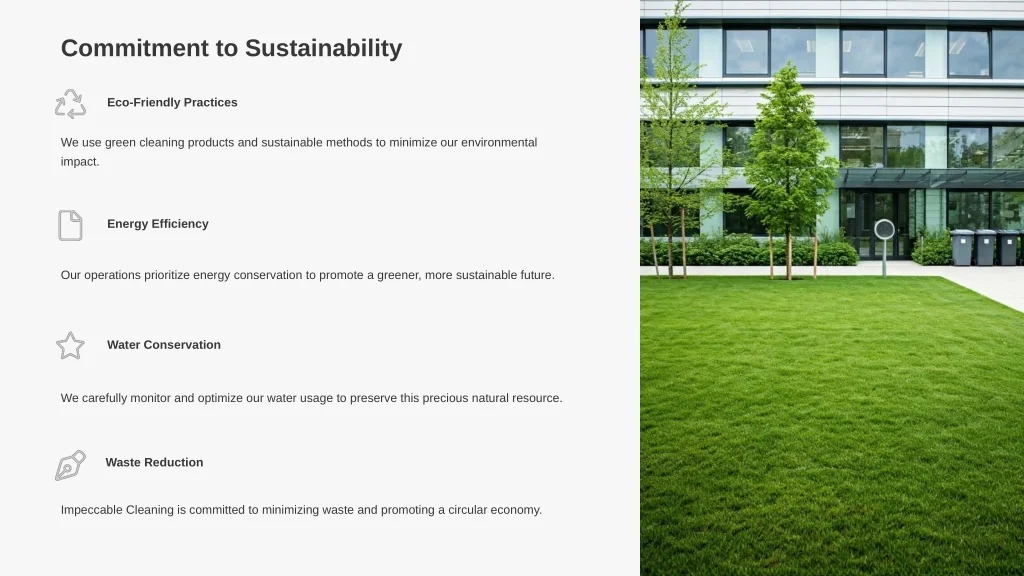 Commitment to Sustainability

Eco-Friendly Practices

We use green cleaning products and sustainable methods to minimize our environmental impact.

Energy Efficiency

Our operations prioritize energy conservation to promote a greener, more sustainable future.

Water Conservation

We carefully monitor and optimize our water usage to preserve this precious natural resource.

Waste Reduction

Impeccable Cleaning is committed to minimizing waste and promoting a circular economy.